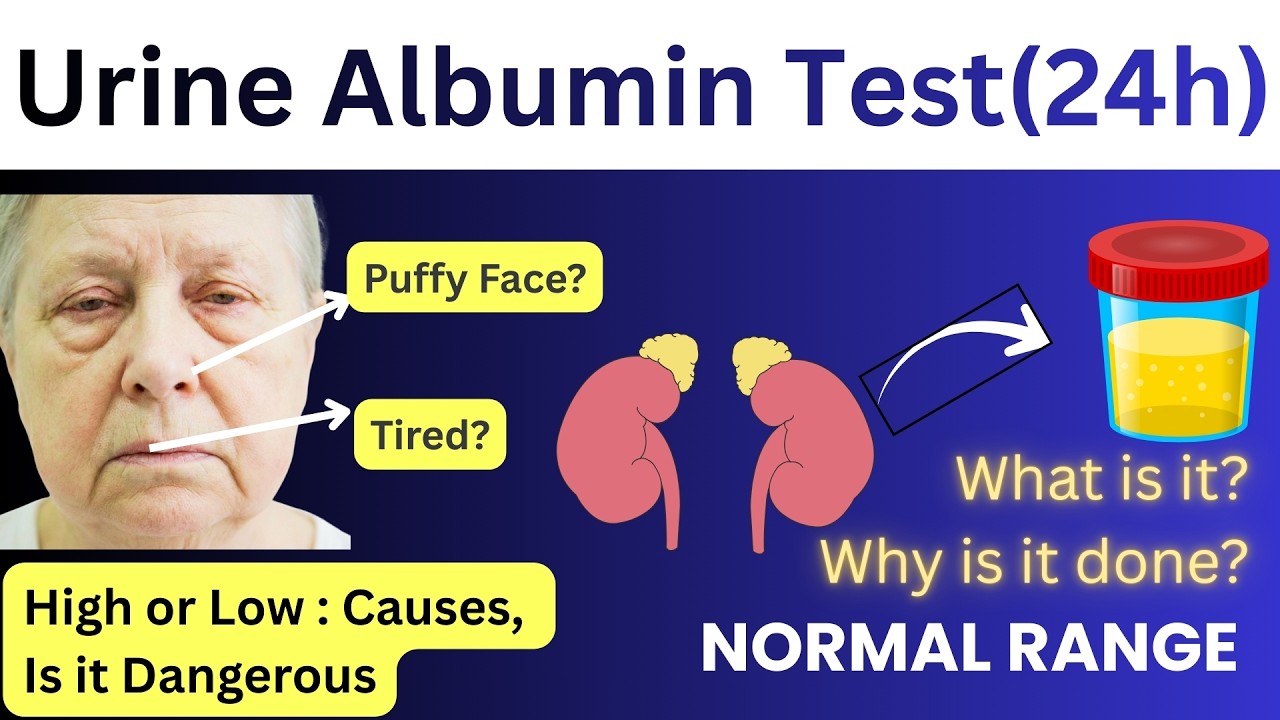 Urine Albumin Test(24h)

Puffy Face?

Tired?

What is it?
Why is it done?

High or Low : Causes,
Is it Dangerous

NORMAL RANGE